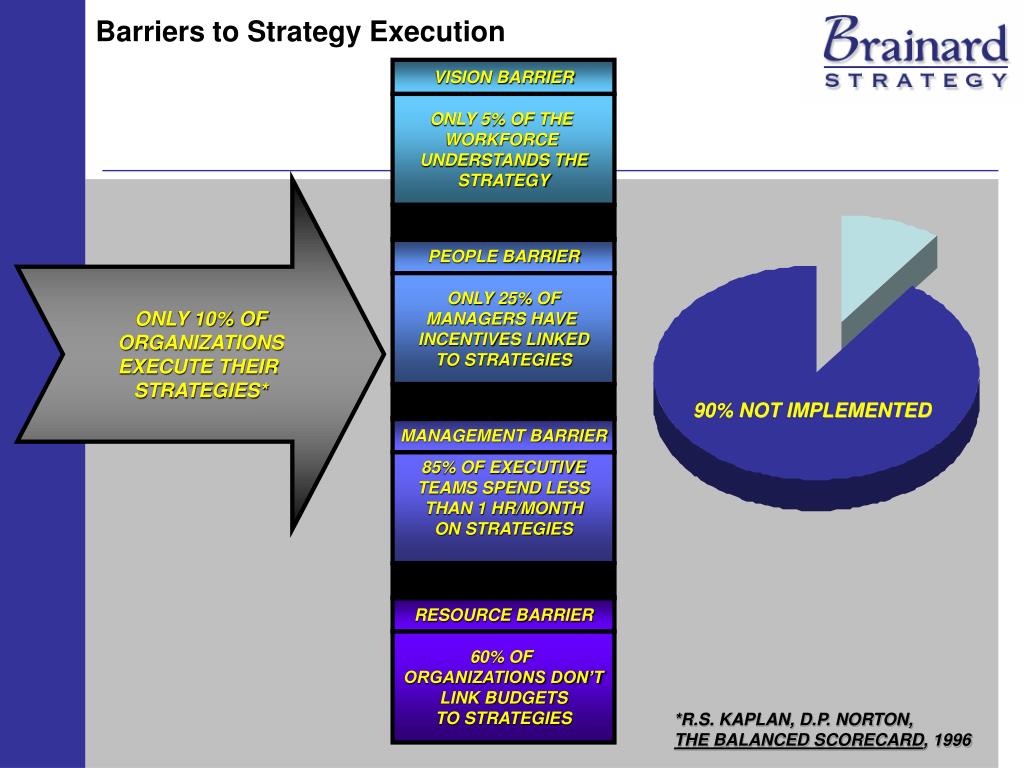 Barriers to Strategy Execution

Brainard STRATEGY

ONLY 10% OF ORGANIZATIONS EXECUTE THEIR STRATEGIES*

VISION BARRIER

ONLY 5% OF THE WORKFORCE UNDERSTANDS THE STRATEGY

PEOPLE BARRIER

ONLY 25% OF MANAGERS HAVE INCENTIVES LINKED TO STRATEGIES

MANAGEMENT BARRIER

85% OF EXECUTIVE TEAMS SPEND LESS THAN 1 HR/MONTH ON STRATEGIES

RESOURCE BARRIER

60% OF ORGANIZATIONS DON'T LINK BUDGETS TO STRATEGIES

90% NOT IMPLEMENTED

*R.S. KAPLAN, D.P. NORTON, THE BALANCED SCORECARD, 1996